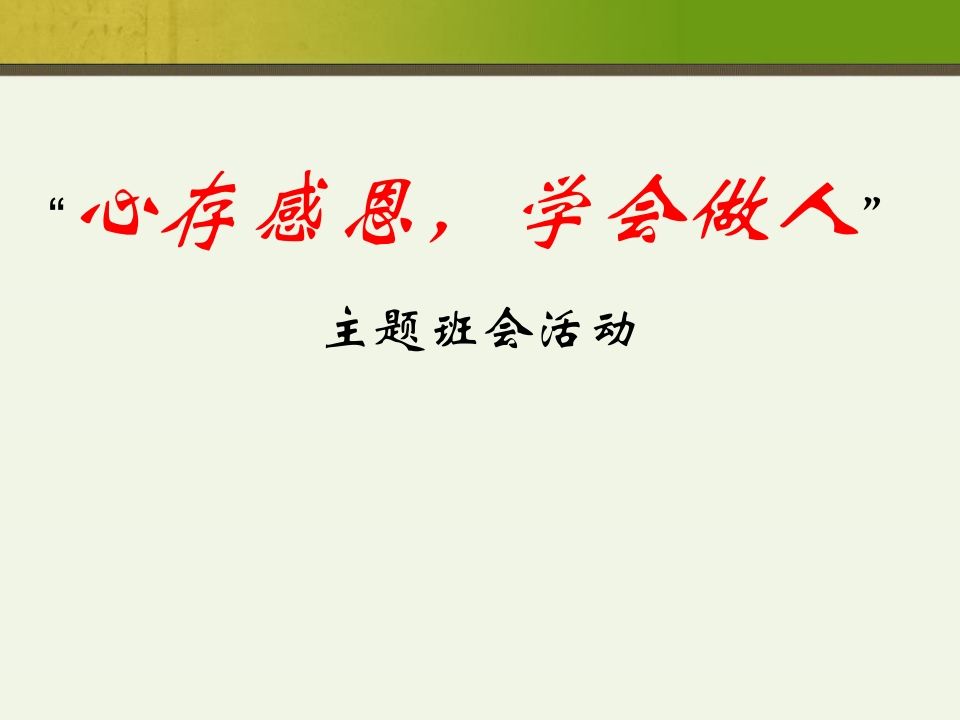 “心存感恩，学会做人”

主题班会活动